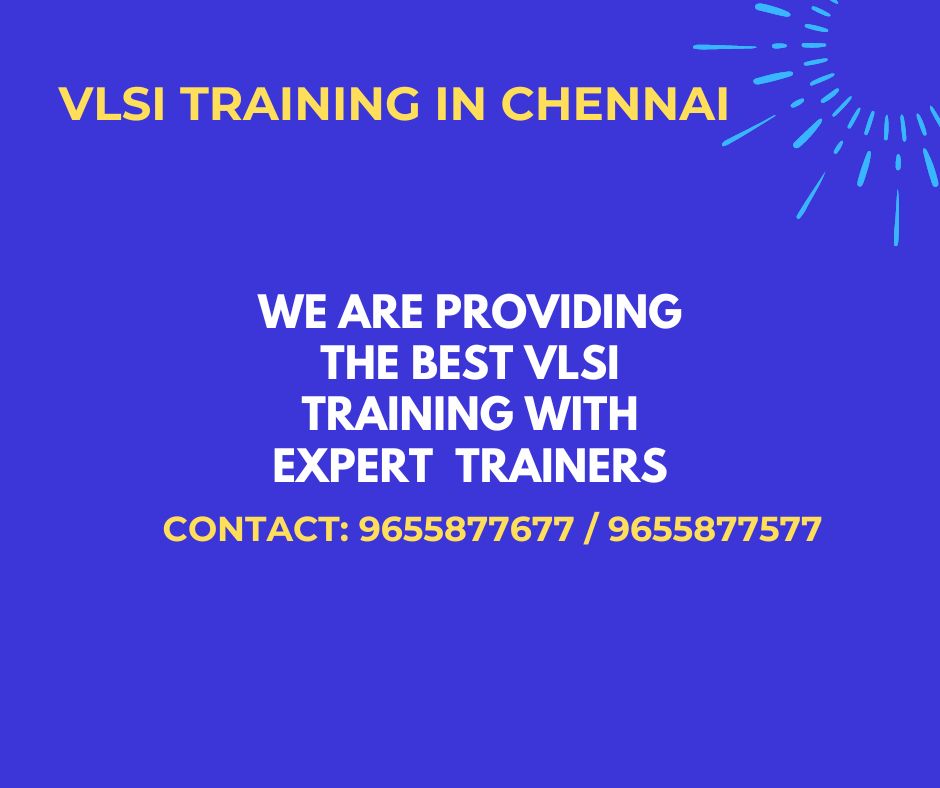 VLSI TRAINING IN CHENNAI

WE ARE PROVIDING THE BEST VLSI TRAINING WITH EXPERT TRAINERS

CONTACT: 9655877677 / 9655877577